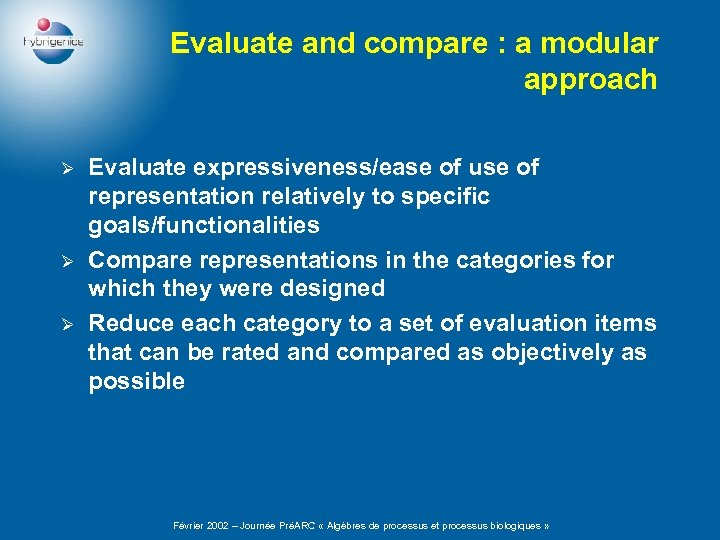 Hybrigenics

Evaluate and compare : a modular approach

➢ Evaluate expressiveness/ease of use of representation relatively to specific goals/functionalities
➢ Compare representations in the categories for which they were designed
➢ Reduce each category to a set of evaluation items that can be rated and compared as objectively as possible

Février 2002 – Journée PréARC « Algèbres de processus et processus biologiques »